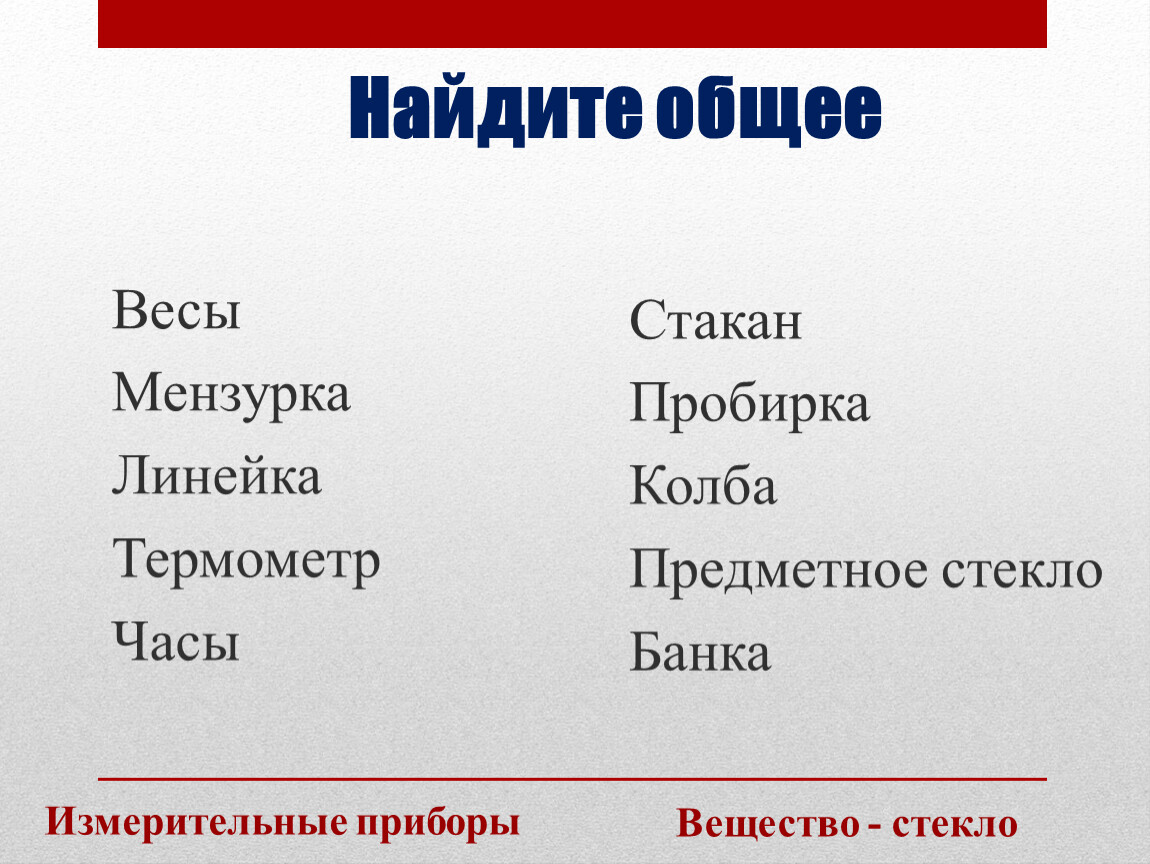 Найдите общее

Весы
Мензурка
Линейка
Термометр
Часы

Стакан
Пробирка
Колба
Предметное стекло
Банка

Измерительные приборы

Вещество - стекло